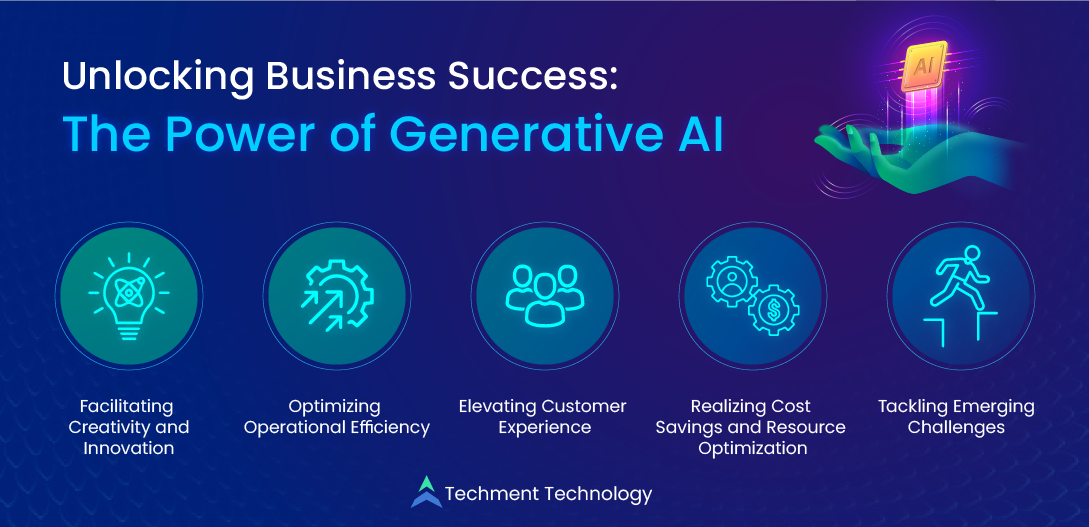 Unlocking Business Success:
The Power of Generative AI

AI

Facilitating Creativity and Innovation

Optimizing Operational Efficiency

Elevating Customer Experience

Realizing Cost Savings and Resource Optimization

Tackling Emerging Challenges

Techment Technology